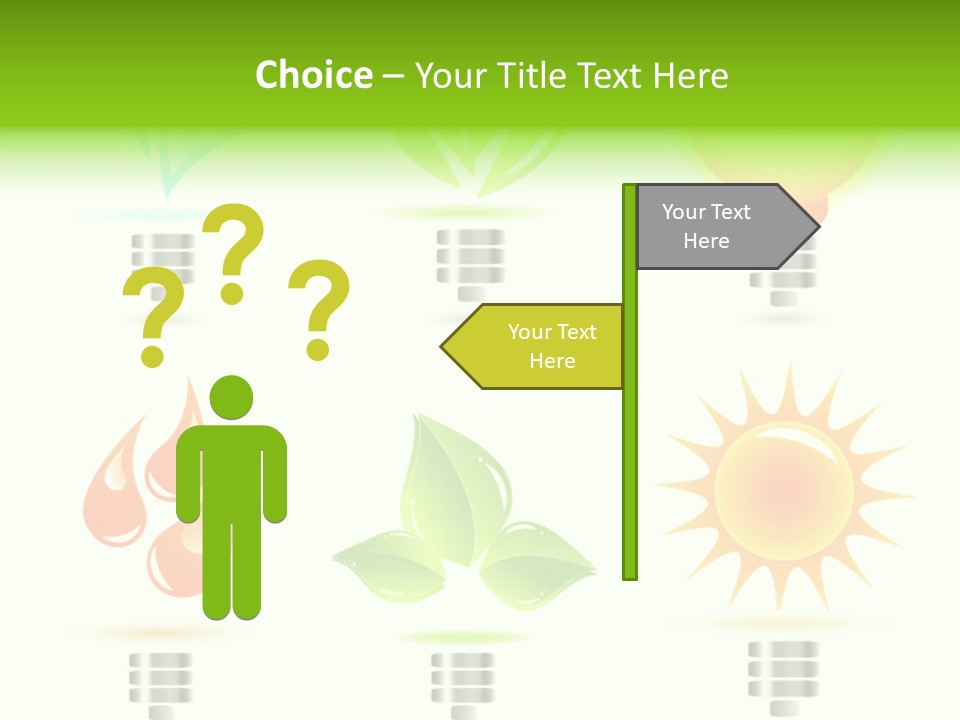 Choice – Your Title Text Here

? ? ?

Your Text Here

Your Text Here